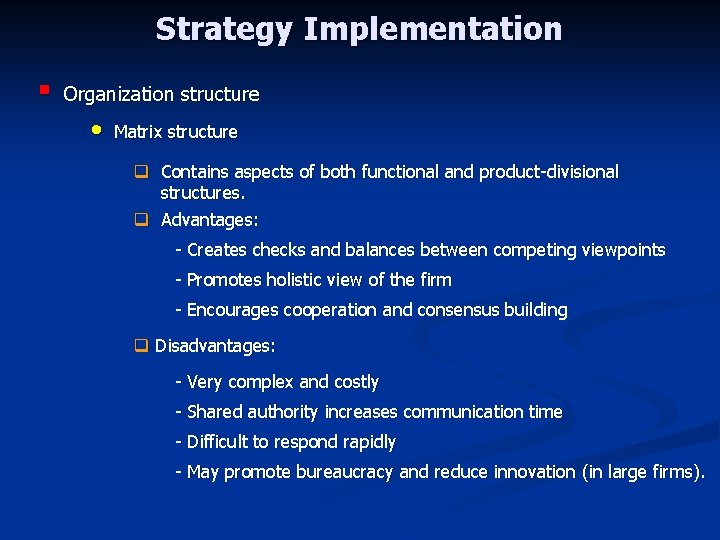 Strategy Implementation

Organization structure

Matrix structure

Contains aspects of both functional and product-divisional structures.

Advantages:

- Creates checks and balances between competing viewpoints

- Promotes holistic view of the firm

- Encourages cooperation and consensus building

Disadvantages:

- Very complex and costly

- Shared authority increases communication time

- Difficult to respond rapidly

- May promote bureaucracy and reduce innovation (in large firms).